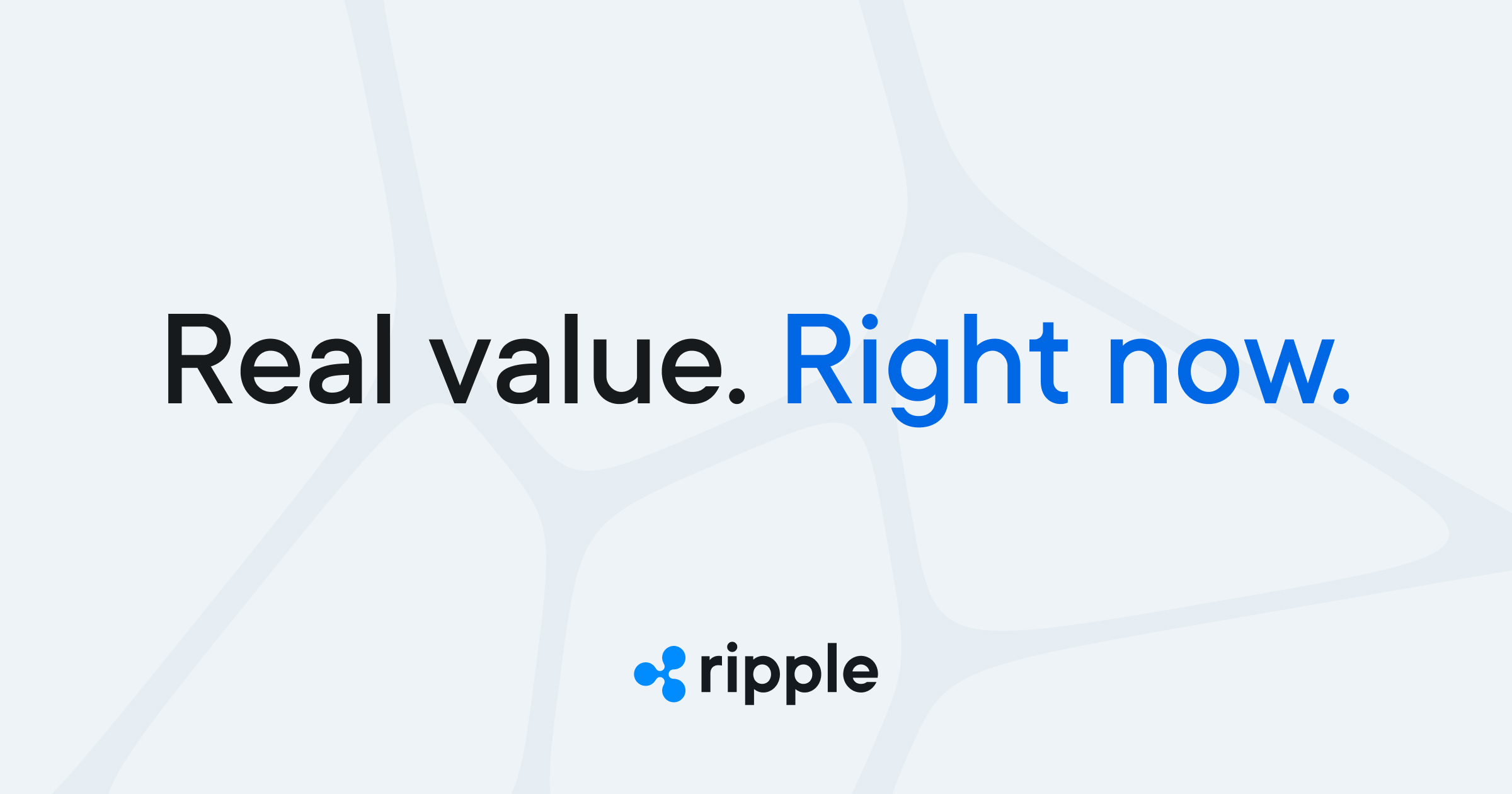 Real value. Right now.

ripple